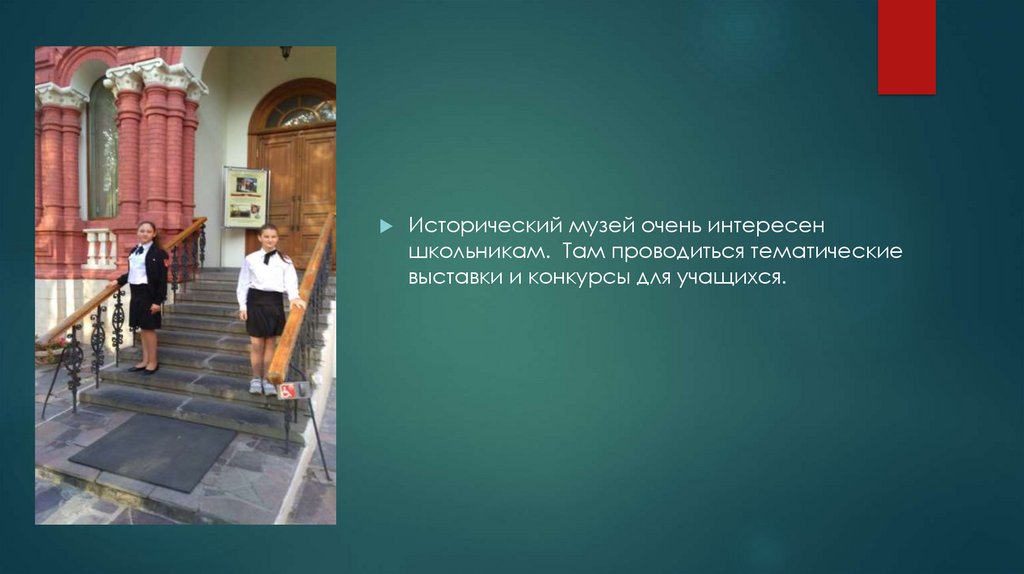 Исторический музей очень интересен школьникам. Там проводиться тематические выставки и конкурсы для учащихся.